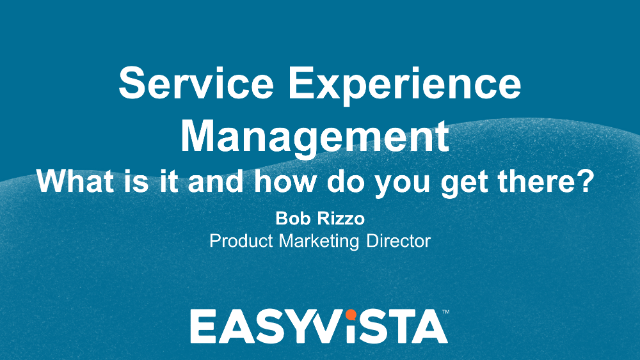 Service Experience Management
What is it and how do you get there?

Bob Rizzo
Product Marketing Director

EASYVISTA™